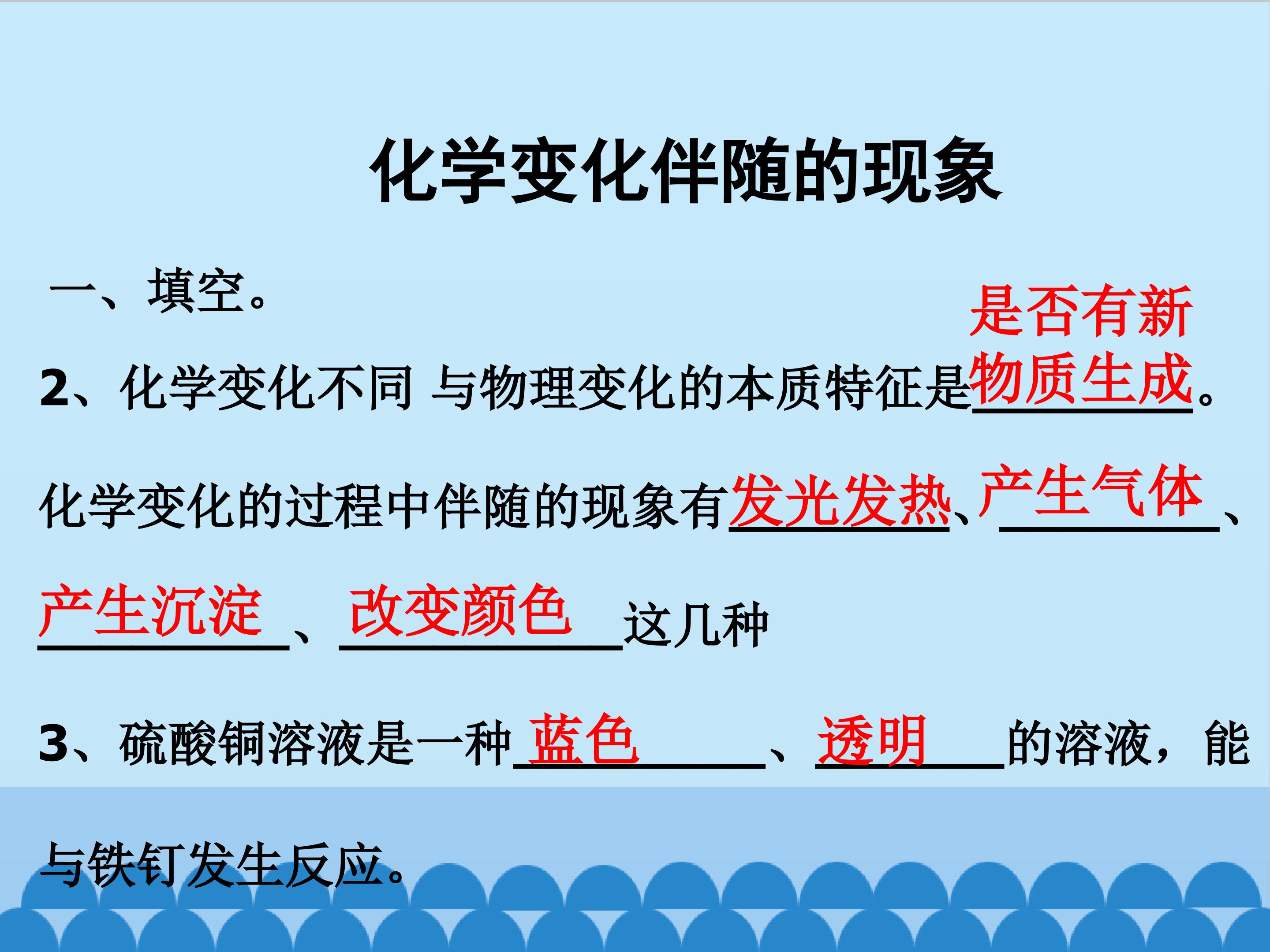 化学变化伴随的现象

一、填空。

2、化学变化不同 与物理变化的本质特征是是否有新物质生成。

化学变化的过程中伴随的现象有发光发热、产生气体、产生沉淀、改变颜色这几种

3、硫酸铜溶液是一种蓝色、透明的溶液，能与铁钉发生反应。